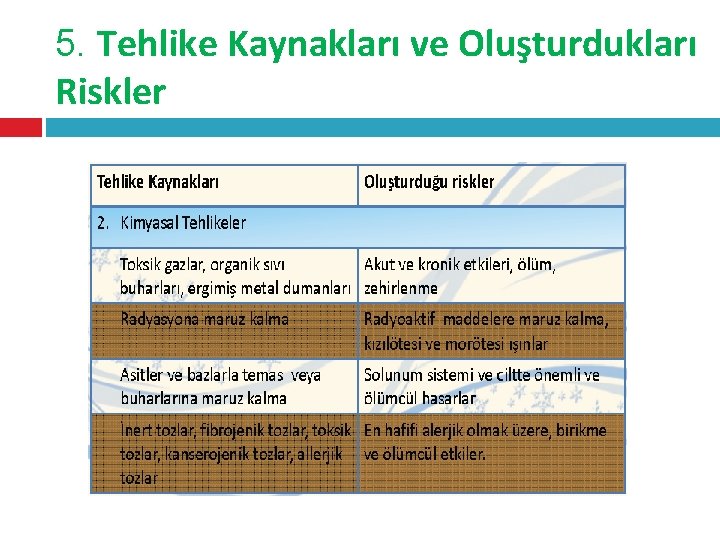 5. Tehlike Kaynakları ve Oluşturdukları Riskler

| Tehlike Kaynakları | Oluşturduğu riskler |
|---|---|
| 2. Kimyasal Tehlikeler | |
| Toksik gazlar, organik sıvı buharları, ergimiş metal dumanları | Akut ve kronik etkileri, ölüm, zehirlenme |
| Radyasyona maruz kalma | Radyoaktif maddelere maruz kalma, kızılötesi ve morötesi ışınlar |
| Asitler ve bazlarla temas veya buharlarına maruz kalma | Solunum sistemi ve ciltte önemli ve ölümcül hasarlar |
| İnert tozlar, fibrojenik tozlar, toksik tozlar, kanserojenik tozlar, allerjik tozlar | En hafifi alerjik olmak üzere, birikme ve ölümcül etkiler. |